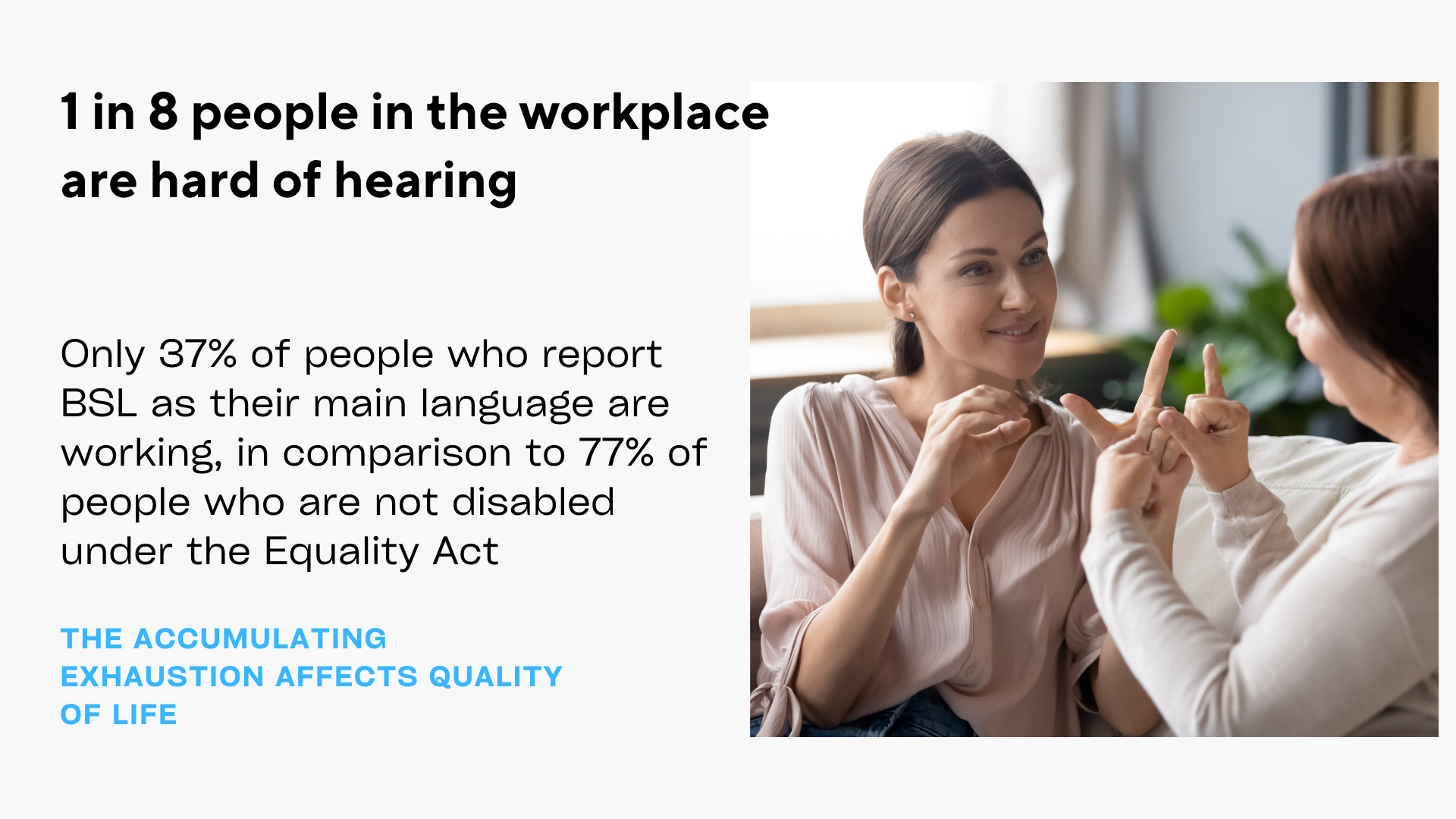 1 in 8 people in the workplace are hard of hearing

Only 37% of people who report BSL as their main language are working, in comparison to 77% of people who are not disabled under the Equality Act

THE ACCUMULATING EXHAUSTION AFFECTS QUALITY OF LIFE